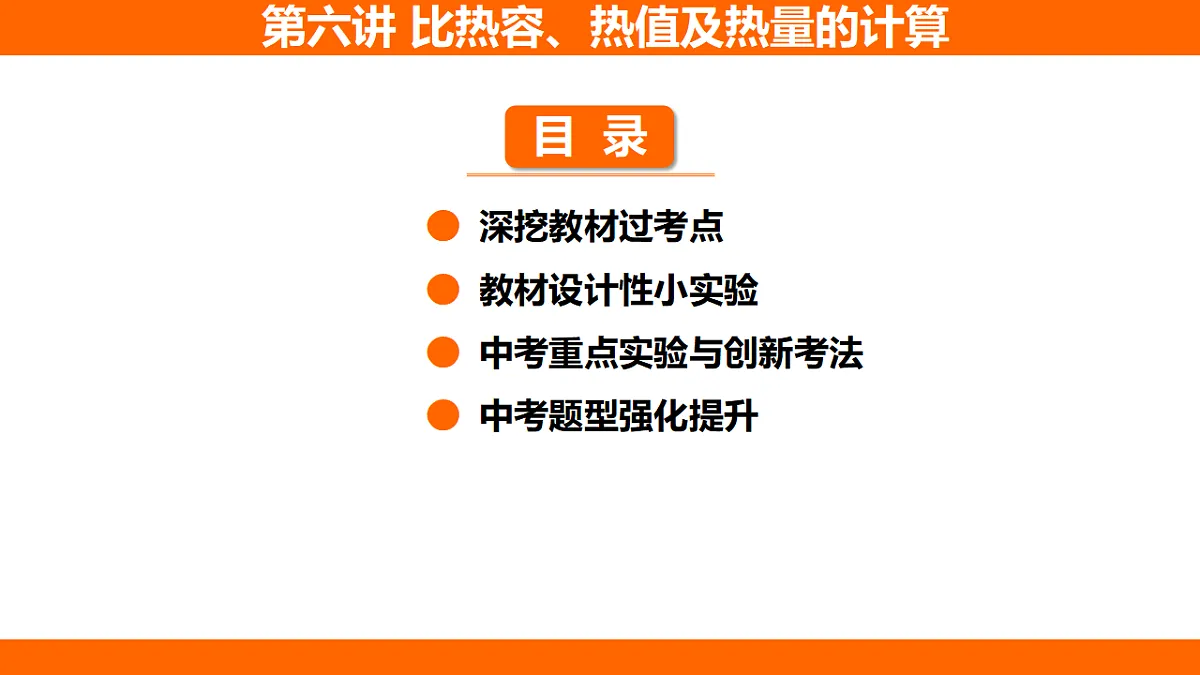 第六讲 比热容、热值及热量的计算

目 录

深挖教材过考点

教材设计性小实验

中考重点实验与创新考法

中考题型强化提升